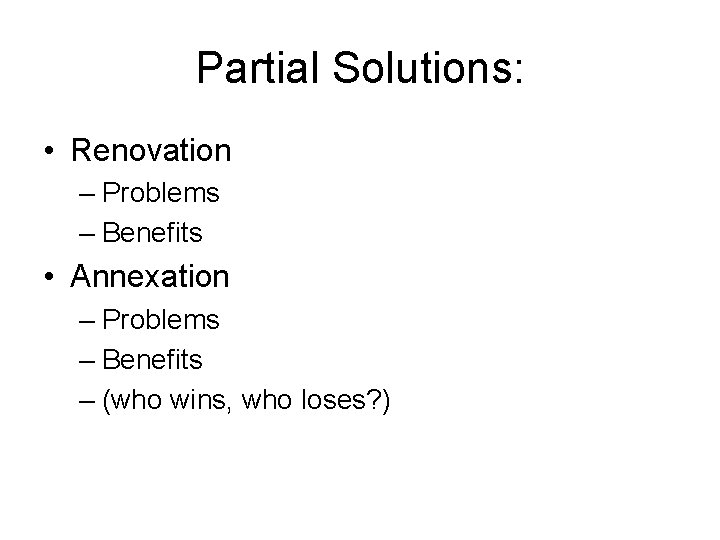 Partial Solutions:

• Renovation
– Problems
– Benefits
• Annexation
– Problems
– Benefits
– (who wins, who loses?)